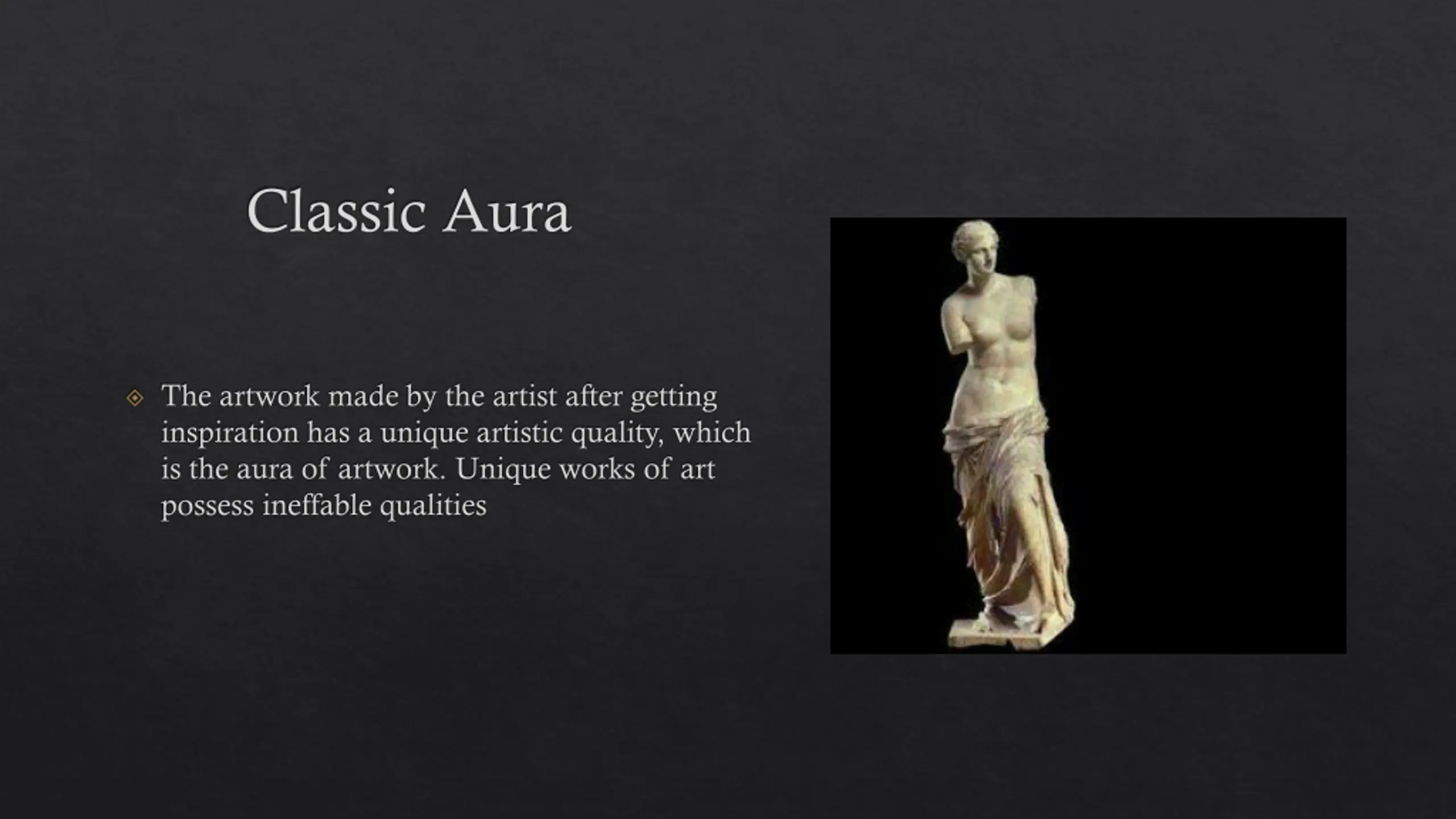 Classic Aura

The artwork made by the artist after getting inspiration has a unique artistic quality, which is the aura of artwork. Unique works of art possess ineffable qualities